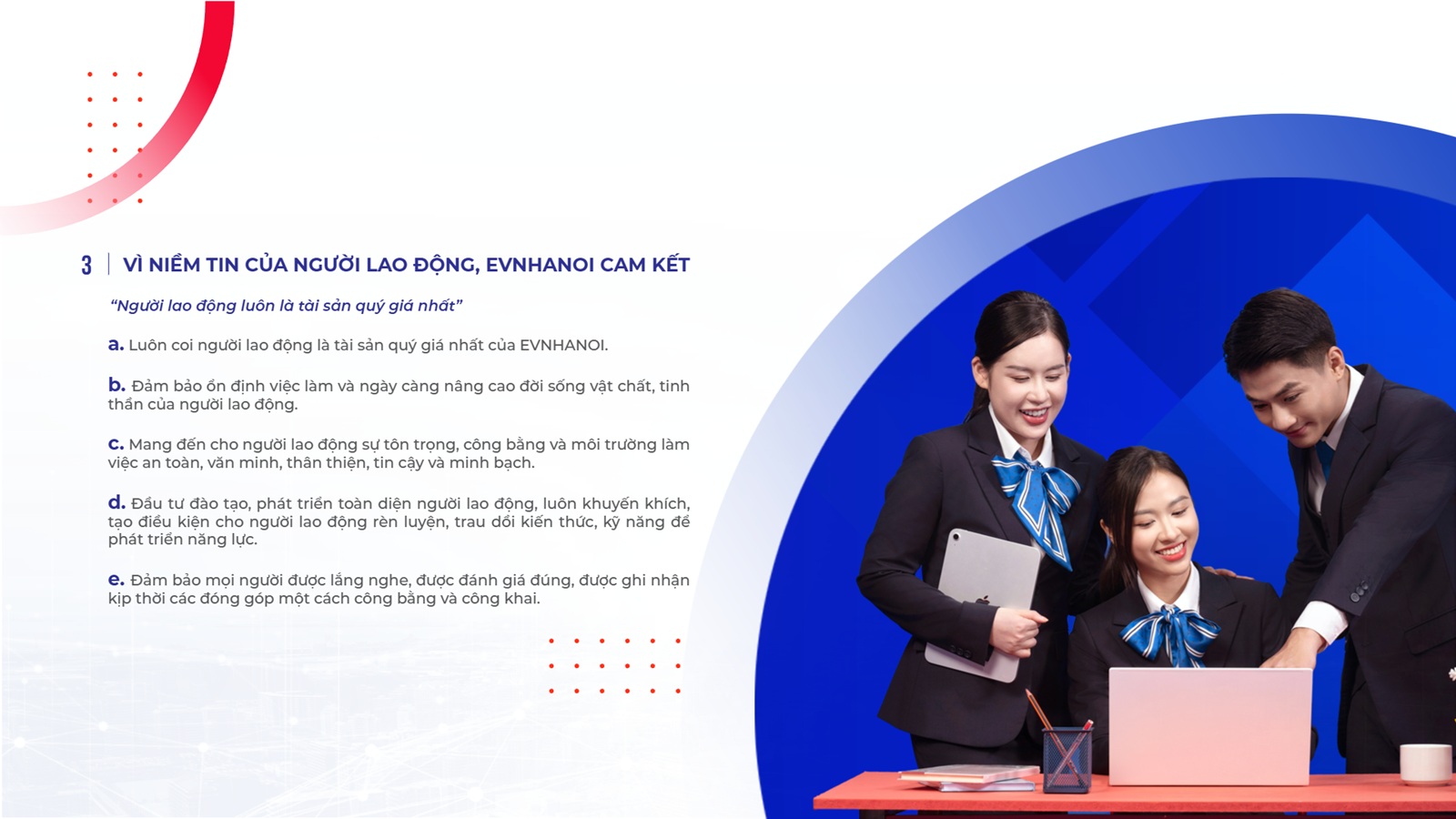 3 | VÌ NIỀM TIN CỦA NGƯỜI LAO ĐỘNG, EVNHANOI CAM KẾT

"Người lao động luôn là tài sản quý giá nhất"

a. Luôn coi người lao động là tài sản quý giá nhất của EVNHANOI.

b. Đảm bảo ổn định việc làm và ngày càng nâng cao đời sống vật chất, tinh thần của người lao động.

c. Mang đến cho người lao động sự tôn trọng, công bằng và môi trường làm việc an toàn, văn minh, thân thiện, tin cậy và minh bạch.

d. Đầu tư đào tạo, phát triển toàn diện người lao động, luôn khuyến khích, tạo điều kiện cho người lao động rèn luyện, trau dồi kiến thức, kỹ năng để phát triển năng lực.

e. Đảm bảo mọi người được lắng nghe, được đánh giá đúng, được ghi nhận kịp thời các đóng góp một cách công bằng và công khai.